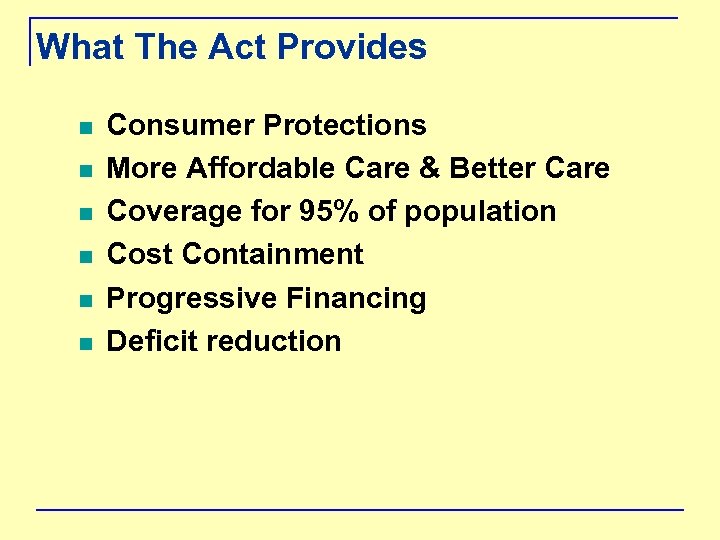 What The Act Provides

- Consumer Protections
- More Affordable Care & Better Care
- Coverage for 95% of population
- Cost Containment
- Progressive Financing
- Deficit reduction